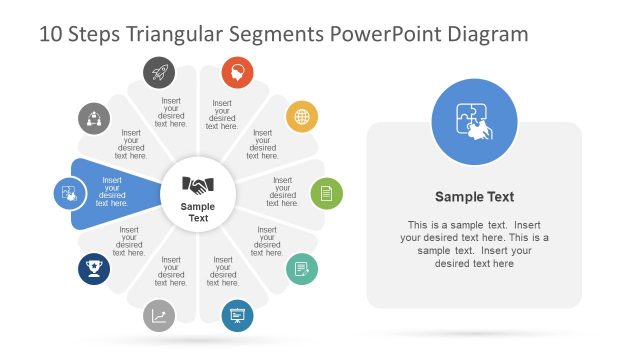 10 Steps Triangular Segments PowerPoint Diagram

Insert your desired text here.

Insert your desired text here.

Insert your desired text here.

Insert your desired text here.

Insert your desired text here.

Insert your desired text here.

Insert your desired text here.

Insert your desired text here.

Insert your desired text here.

Insert your desired text here.

Sample Text

Sample Text

This is a sample text. Insert your desired text here. This is a sample text. Insert your desired text here